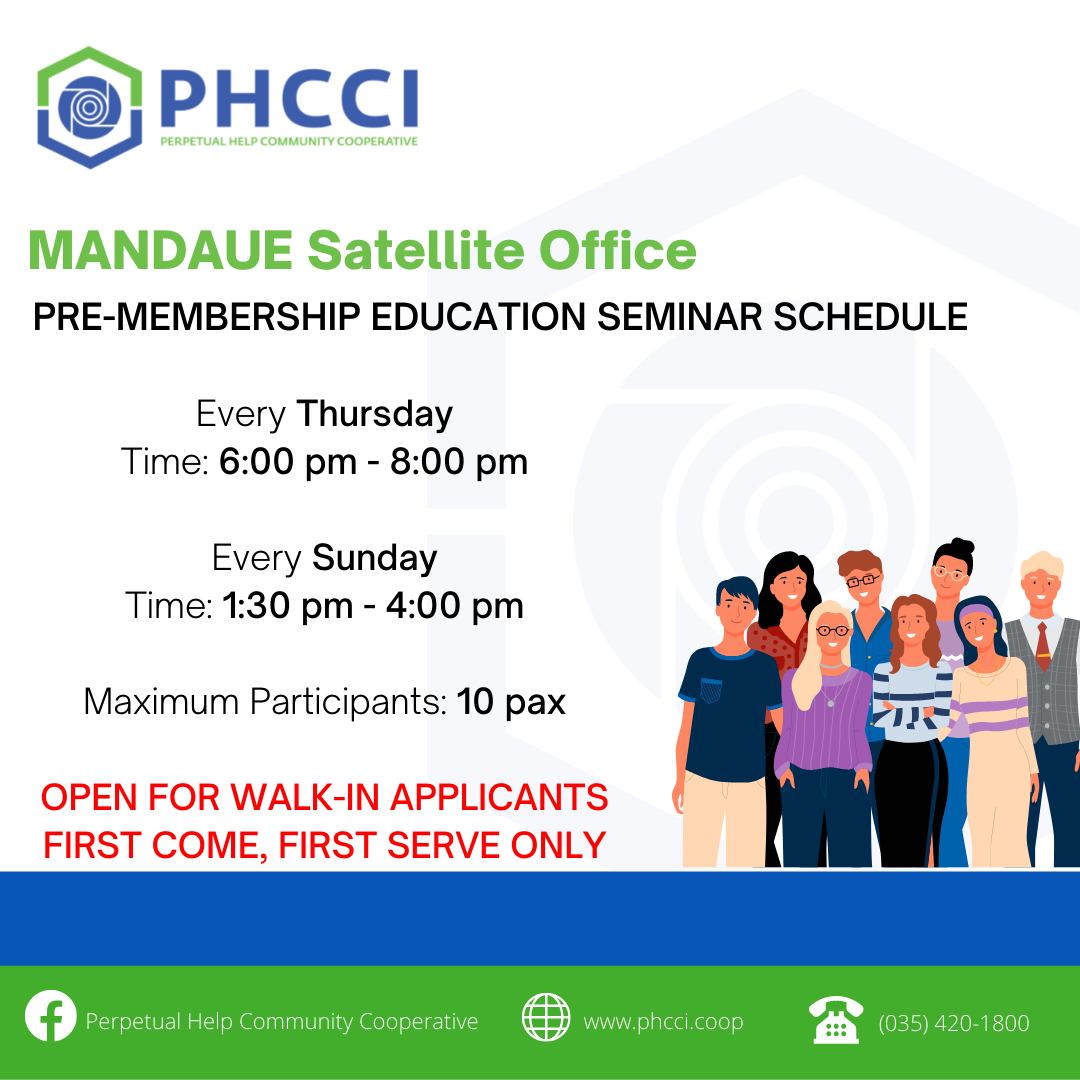 PHCCI
PERPETUAL HELP COMMUNITY COOPERATIVE

MANDAUE Satellite Office

PRE-MEMBERSHIP EDUCATION SEMINAR SCHEDULE

Every Thursday
Time: 6:00 pm - 8:00 pm

Every Sunday
Time: 1:30 pm - 4:00 pm

Maximum Participants: 10 pax

OPEN FOR WALK-IN APPLICANTS
FIRST COME, FIRST SERVE ONLY

Perpetual Help Community Cooperative
www.phcci.coop
(035) 420-1800